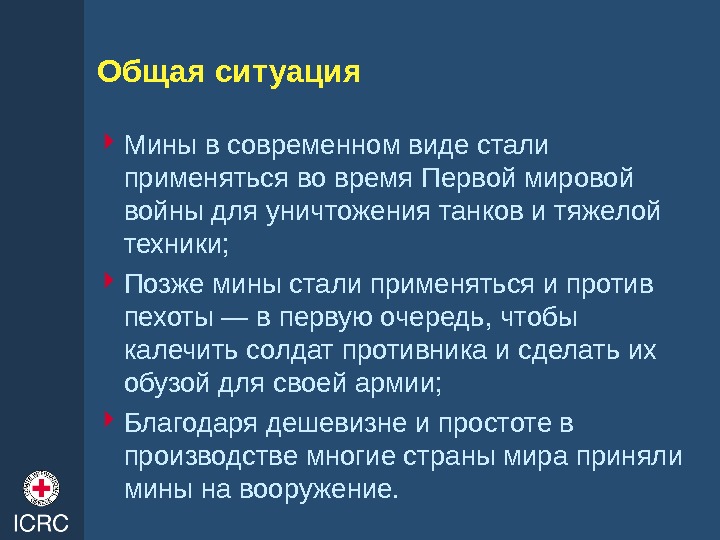 Общая ситуация

Мины в современном виде стали применяться во время Первой мировой войны для уничтожения танков и тяжелой техники;

Позже мины стали применяться и против пехоты — в первую очередь, чтобы калечить солдат противника и сделать их обузой для своей армии;

Благодаря дешевизне и простоте в производстве многие страны мира приняли мины на вооружение.

ICRC